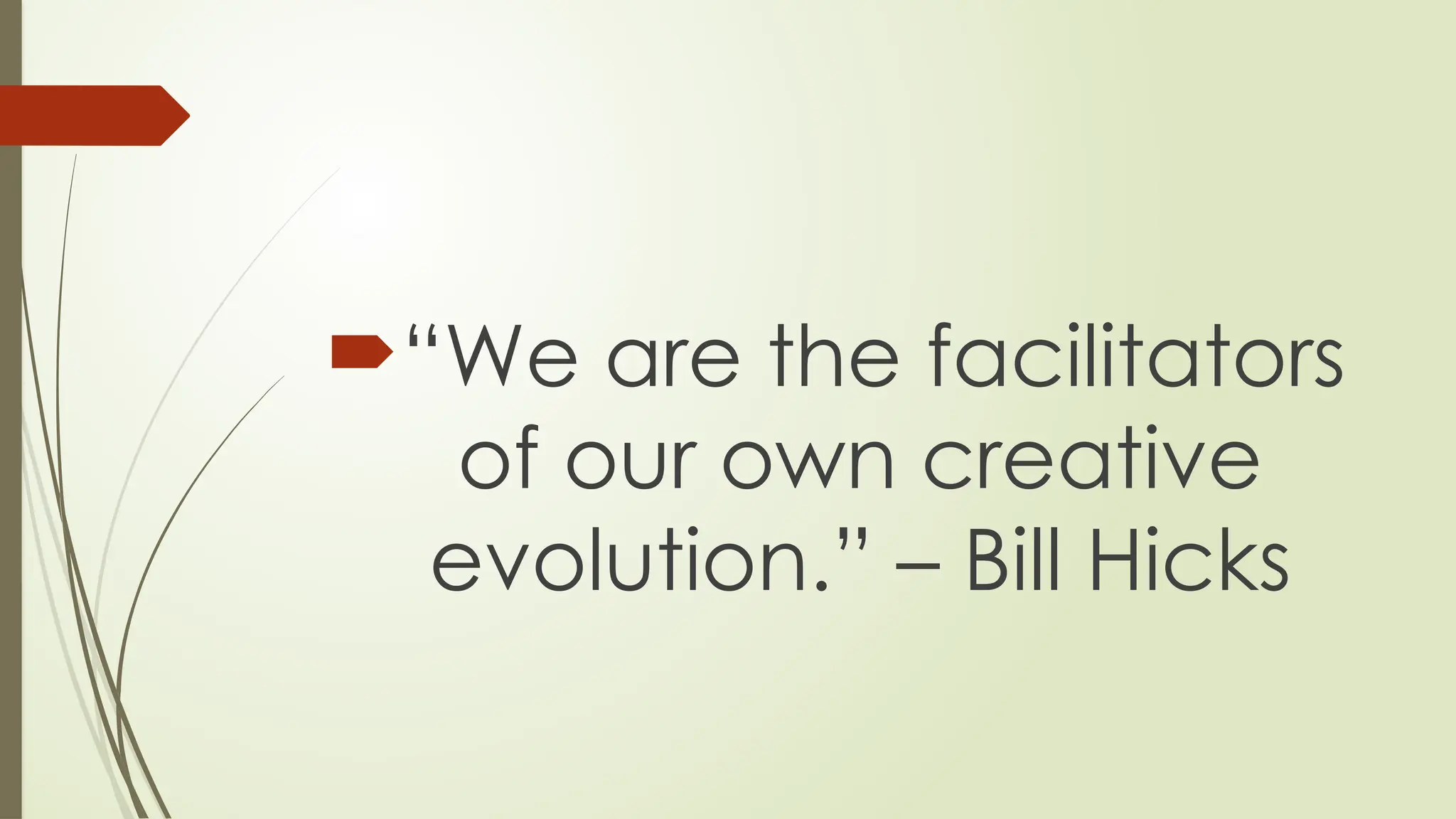 “We are the facilitators of our own creative evolution.” – Bill Hicks